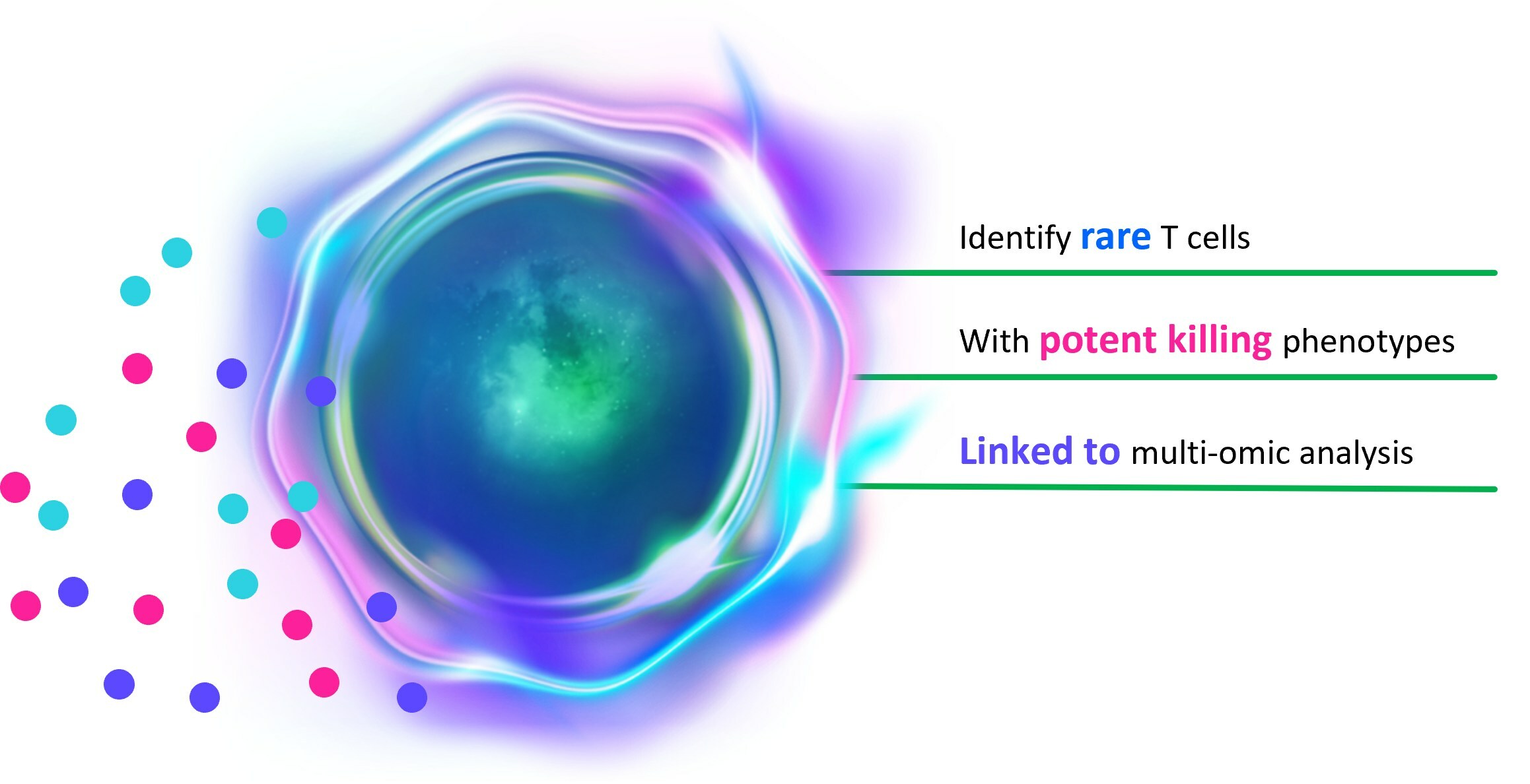 Identify rare T cells

With potent killing phenotypes

Linked to multi-omic analysis